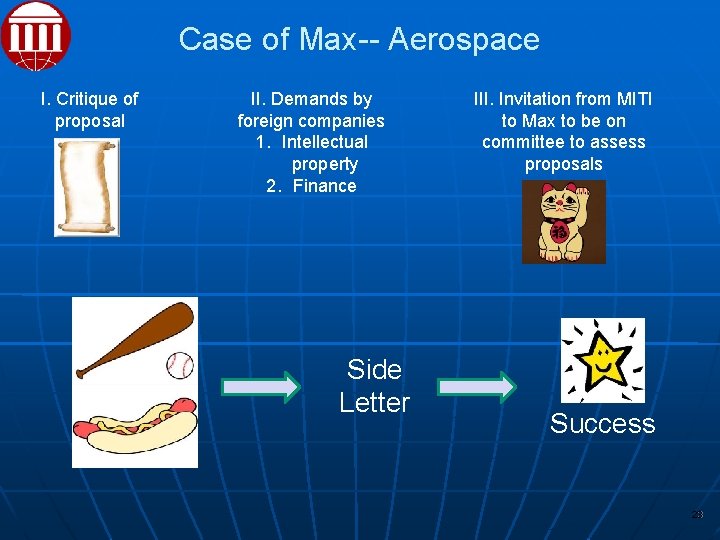 Case of Max-- Aerospace

I. Critique of proposal

II. Demands by foreign companies
1. Intellectual property
2. Finance

III. Invitation from MITI to Max to be on committee to assess proposals

福

Side Letter

Success

23